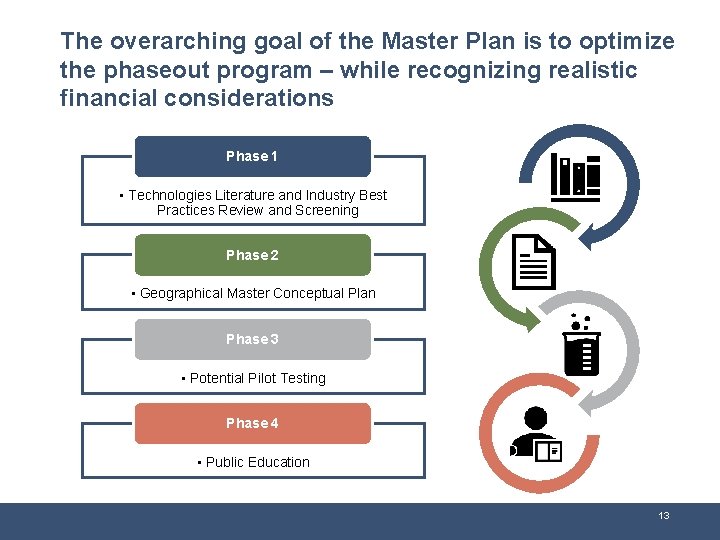 The overarching goal of the Master Plan is to optimize the phaseout program – while recognizing realistic financial considerations

Phase 1

▪ Technologies Literature and Industry Best Practices Review and Screening

Phase 2

▪ Geographical Master Conceptual Plan

Phase 3

▪ Potential Pilot Testing

Phase 4

▪ Public Education

13